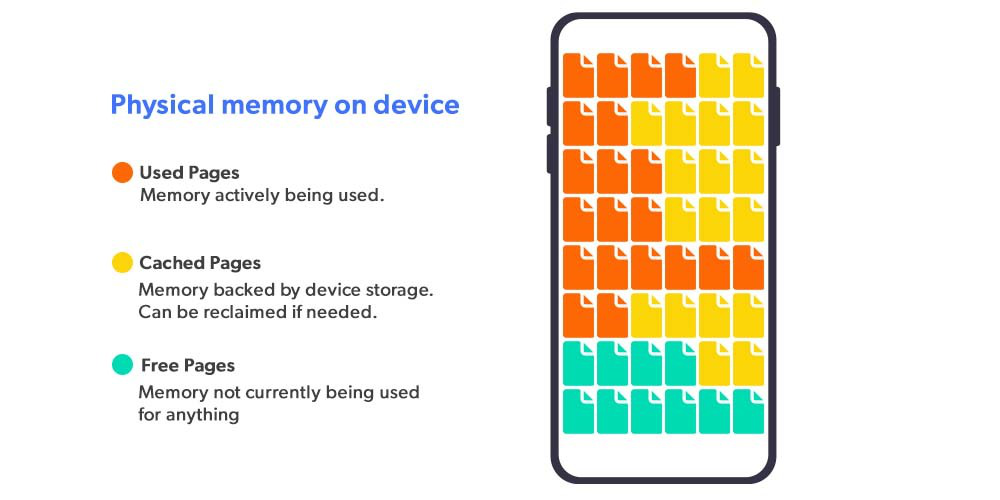 Physical memory on device

Used Pages
Memory actively being used.

Cached Pages
Memory backed by device storage. Can be reclaimed if needed.

Free Pages
Memory not currently being used for anything